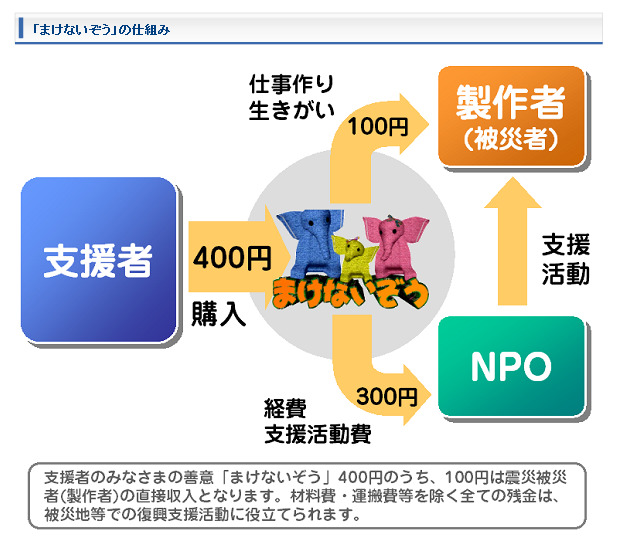 「まけないぞう」の仕組み

仕事作り
生きがい

100円

製作者
（被災者）

支援者

400円

購入

まけないぞう

支援
活動

NPO

300円

経費
支援活動費

支援者のみなさまの善意「まけないぞう」400円のうち、100円は震災被災者(製作者)の直接収入となります。材料費・運搬費等を除く全ての残金は、被災地等での復興支援活動に役立てられます。